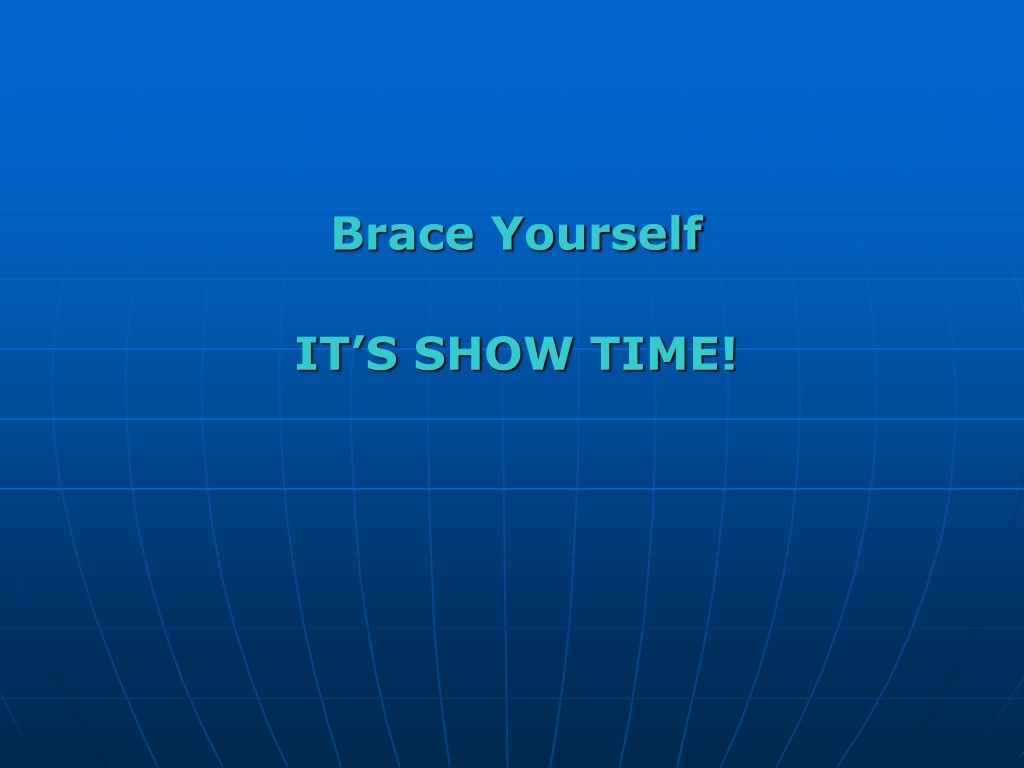 Brace Yourself

IT’S SHOW TIME!